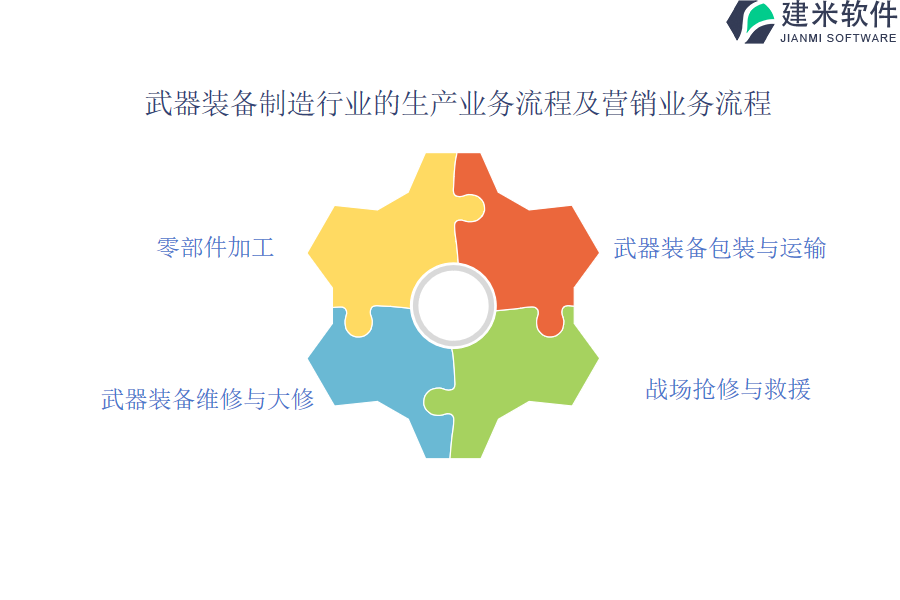 建米软件
JIANMI SOFTWARE

武器装备制造行业的生产业务流程及营销业务流程

零部件加工

武器装备包装与运输

武器装备维修与大修

战场抢修与救援